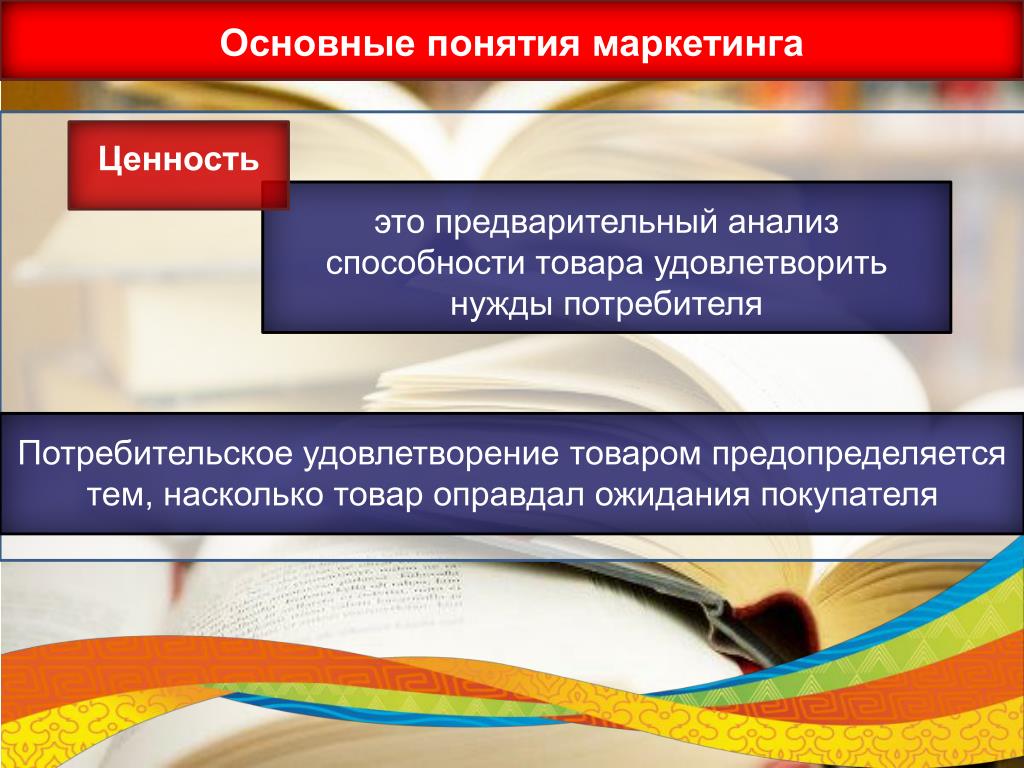 Основные понятия маркетинга

Ценность

это предварительный анализ способности товара удовлетворить нужды потребителя

Потребительское удовлетворение товаром предопределяется тем, насколько товар оправдал ожидания покупателя